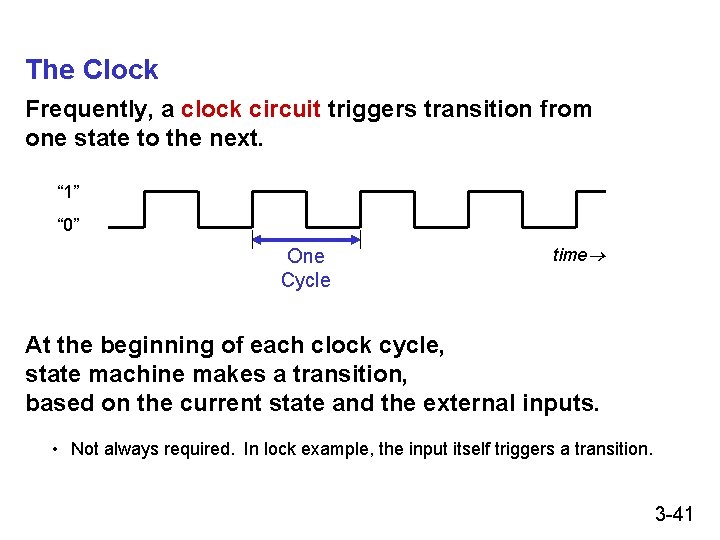 The Clock

Frequently, a clock circuit triggers transition from one state to the next.

“1”

“0”

One Cycle

time→

At the beginning of each clock cycle,
state machine makes a transition,
based on the current state and the external inputs.

• Not always required. In lock example, the input itself triggers a transition.

3-41